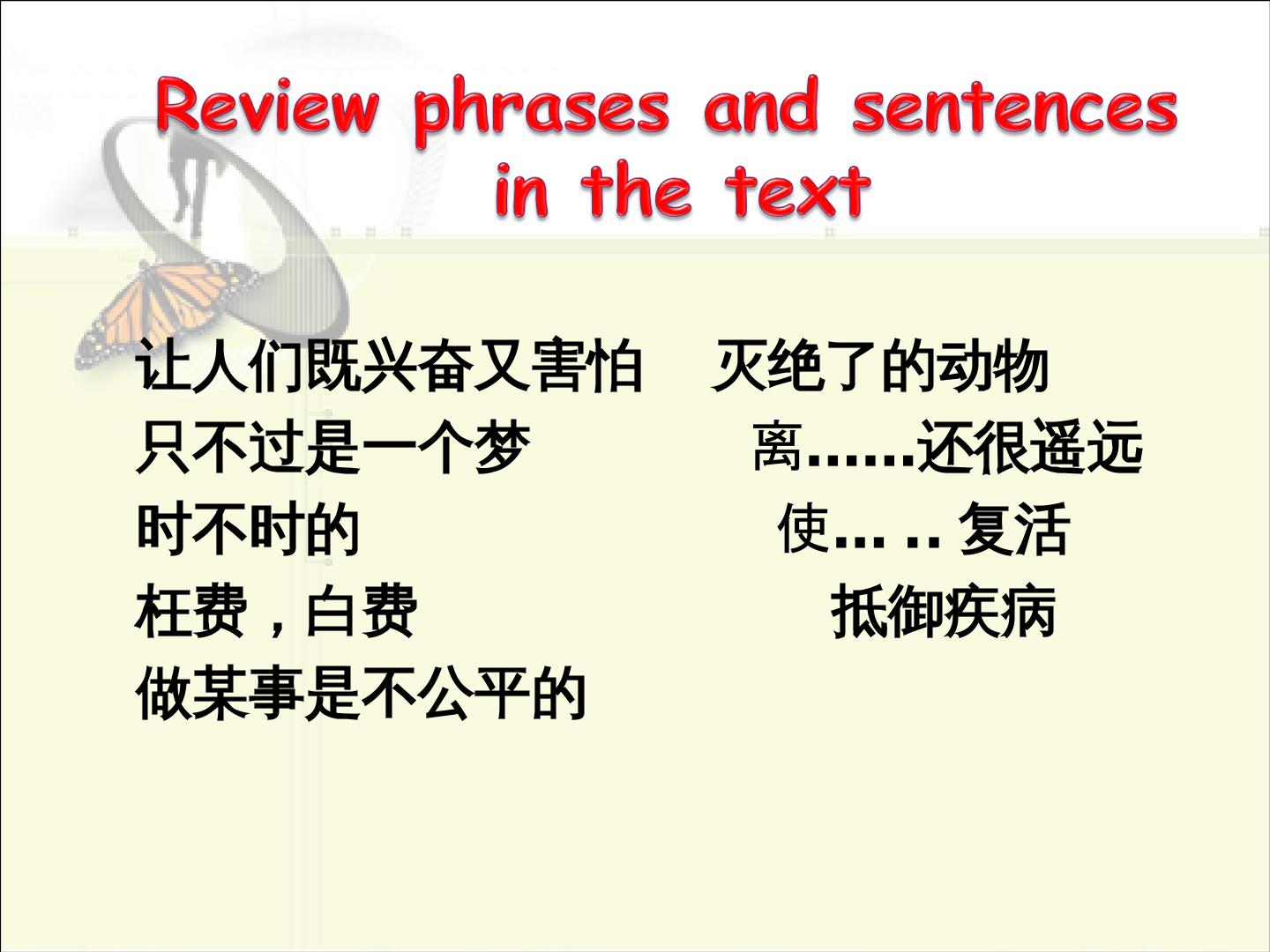 Review phrases and sentences in the text

让人们既兴奋又害怕　灭绝了的动物
只不过是一个梦　离……还很遥远
时不时的　使… .. 复活
枉费，白费　抵御疾病
做某事是不公平的